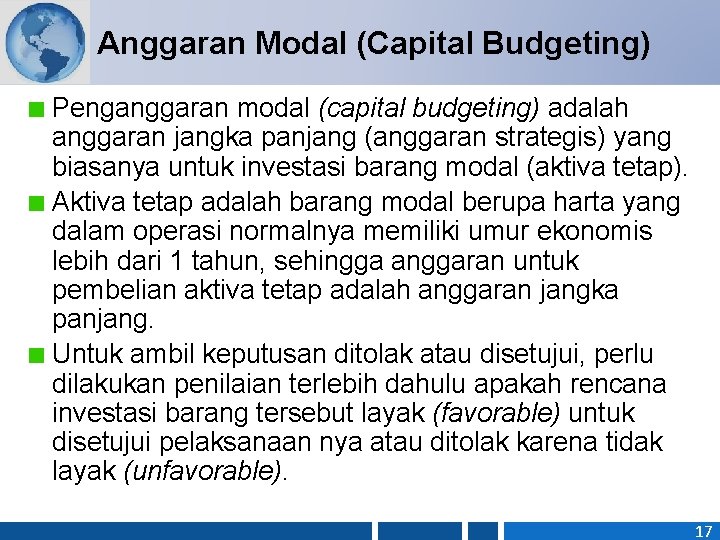 Anggaran Modal (Capital Budgeting)

Penganggaran modal (capital budgeting) adalah anggaran jangka panjang (anggaran strategis) yang biasanya untuk investasi barang modal (aktiva tetap).

Aktiva tetap adalah barang modal berupa harta yang dalam operasi normalnya memiliki umur ekonomis lebih dari 1 tahun, sehingga anggaran untuk pembelian aktiva tetap adalah anggaran jangka panjang.

Untuk ambil keputusan ditolak atau disetujui, perlu dilakukan penilaian terlebih dahulu apakah rencana investasi barang tersebut layak (favorable) untuk disetujui pelaksanaan nya atau ditolak karena tidak layak (unfavorable).

17